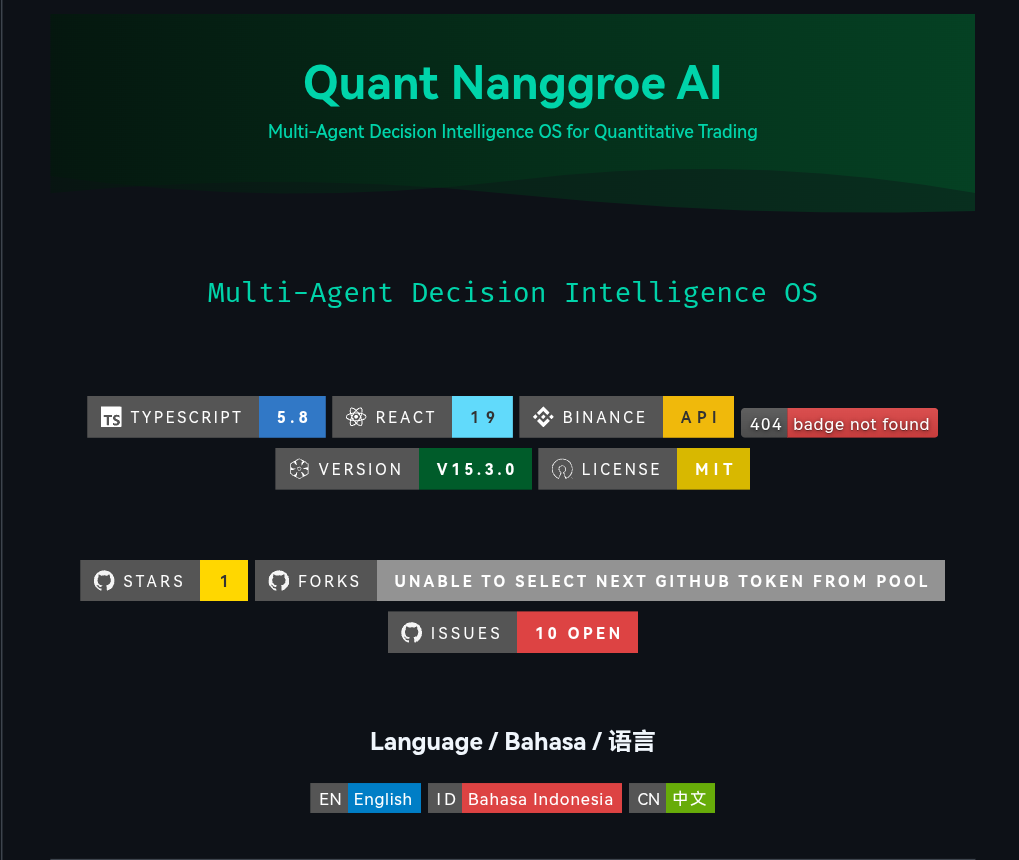 Quant Nanggroe AI

Multi-Agent Decision Intelligence OS for Quantitative Trading

Multi-Agent Decision Intelligence OS

TS TYPESCRIPT 5.8 REACT 19 BINANCE API 404 badge not found

VERSION V15.3.0 LICENSE MIT

STARS 1 FORKS UNABLE TO SELECT NEXT GITHUB TOKEN FROM POOL

ISSUES 10 OPEN

Language / Bahasa / 语言

EN English ID Bahasa Indonesia CN 中文